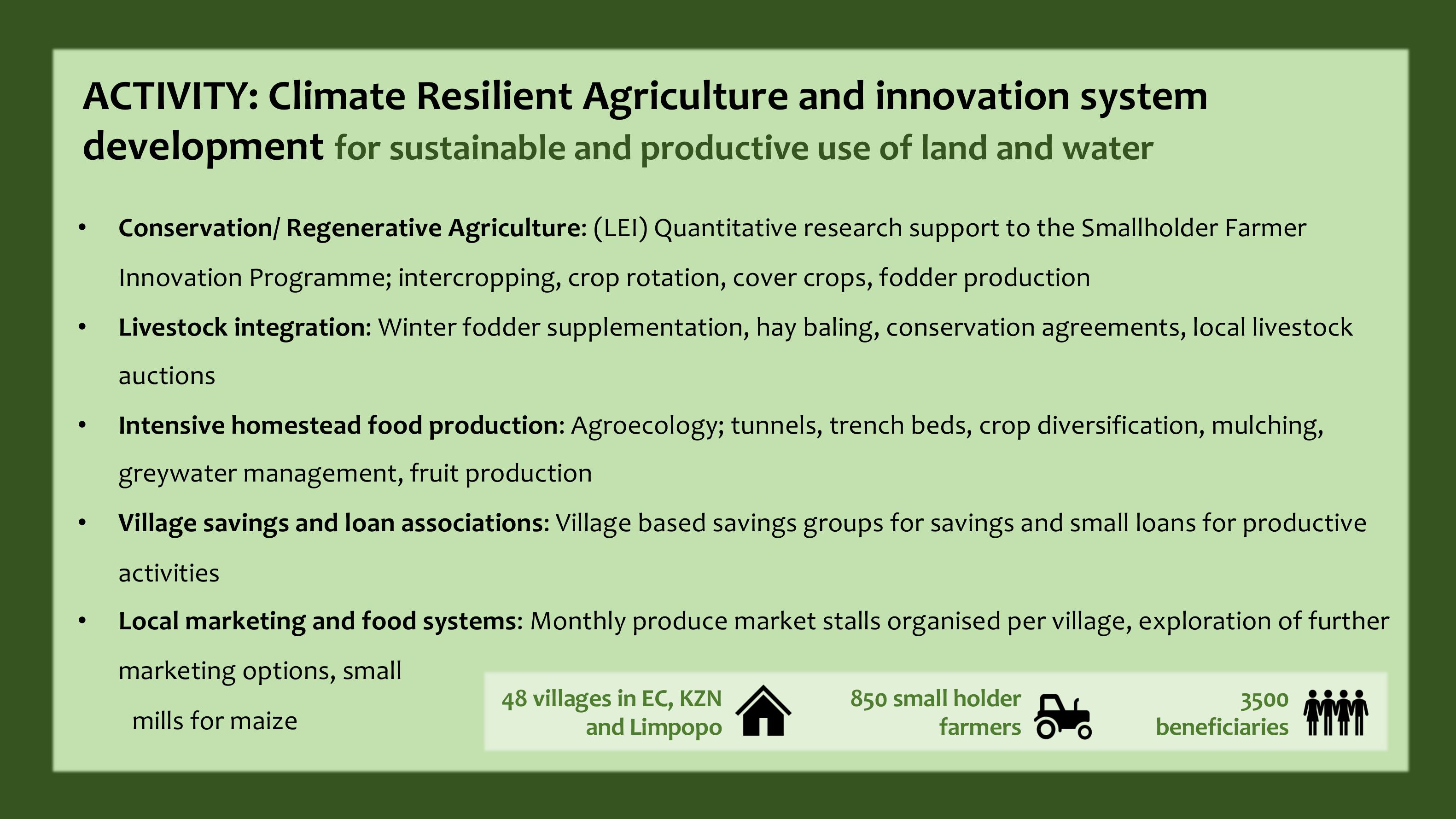 ACTIVITY: Climate Resilient Agriculture and innovation system development for sustainable and productive use of land and water

• Conservation/ Regenerative Agriculture: (LEI) Quantitative research support to the Smallholder Farmer Innovation Programme; intercropping, crop rotation, cover crops, fodder production

• Livestock integration: Winter fodder supplementation, hay baling, conservation agreements, local livestock auctions

• Intensive homestead food production: Agroecology; tunnels, trench beds, crop diversification, mulching, greywater management, fruit production

• Village savings and loan associations: Village based savings groups for savings and small loans for productive activities

• Local marketing and food systems: Monthly produce market stalls organised per village, exploration of further marketing options, small mills for maize

48 villages in EC, KZN and Limpopo

850 small holder farmers

3500 beneficiaries